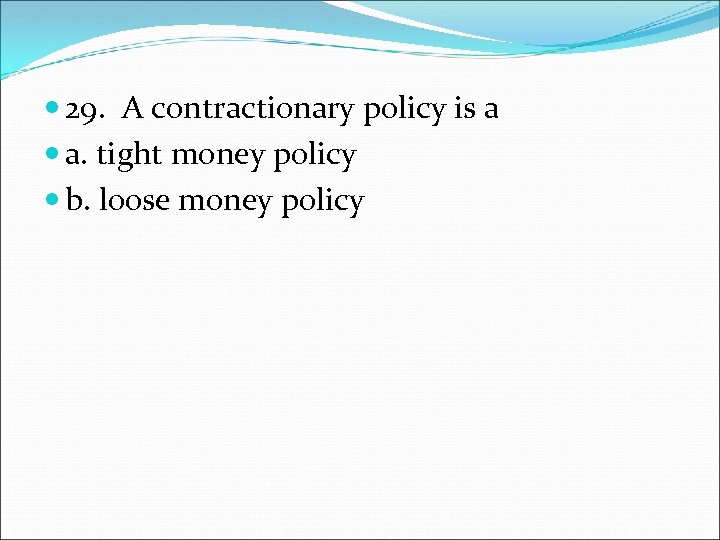 29. A contractionary policy is a

a. tight money policy

b. loose money policy